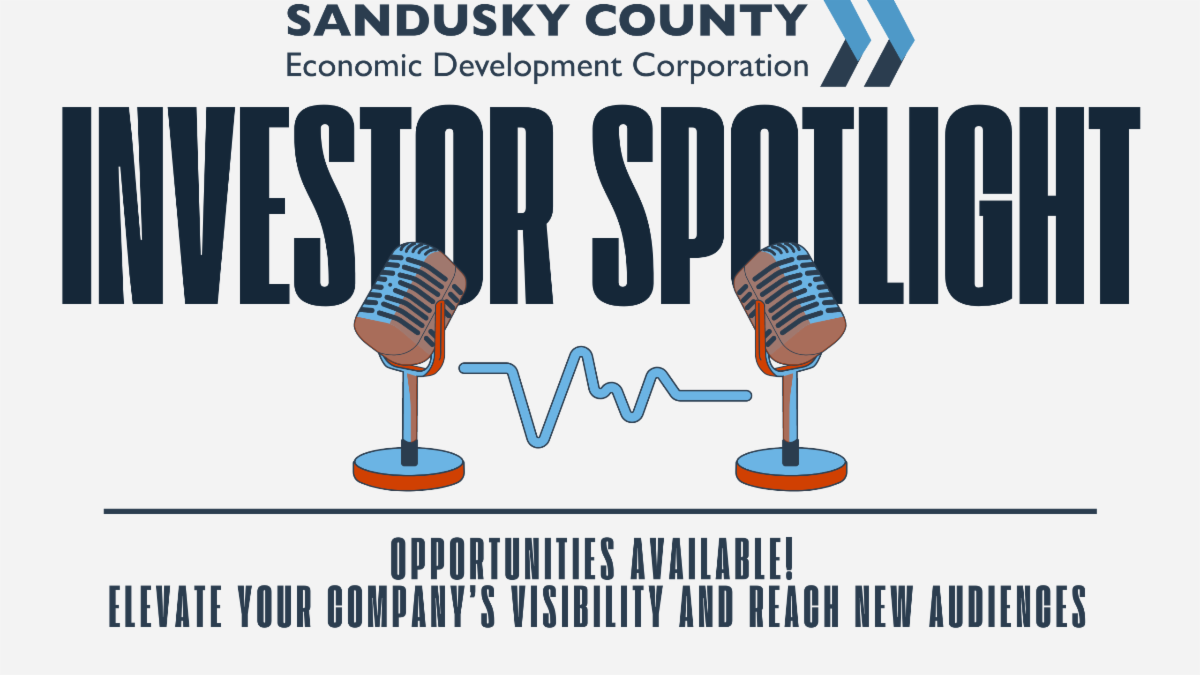 SANDUSKY COUNTY
Economic Development Corporation

INVESTOR SPOTLIGHT

OPPORTUNITIES AVAILABLE!
ELEVATE YOUR COMPANY'S VISIBILITY AND REACH NEW AUDIENCES